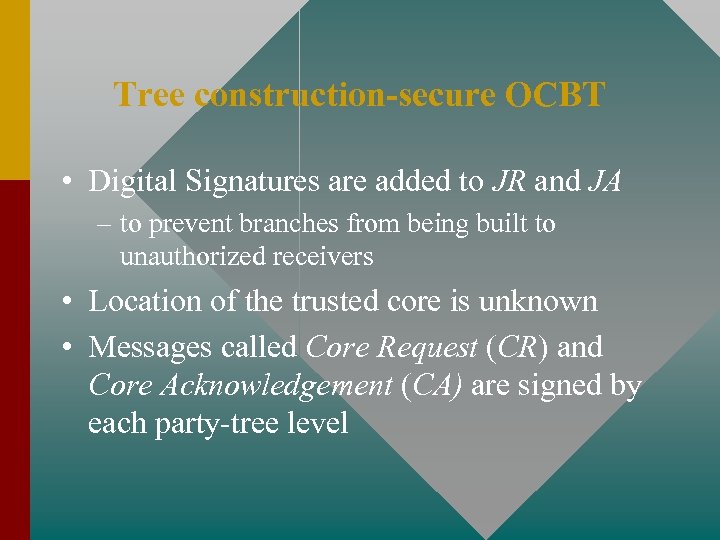 Tree construction-secure OCBT

• Digital Signatures are added to JR and JA

– to prevent branches from being built to unauthorized receivers

• Location of the trusted core is unknown

• Messages called Core Request (CR) and Core Acknowledgement (CA) are signed by each party-tree level